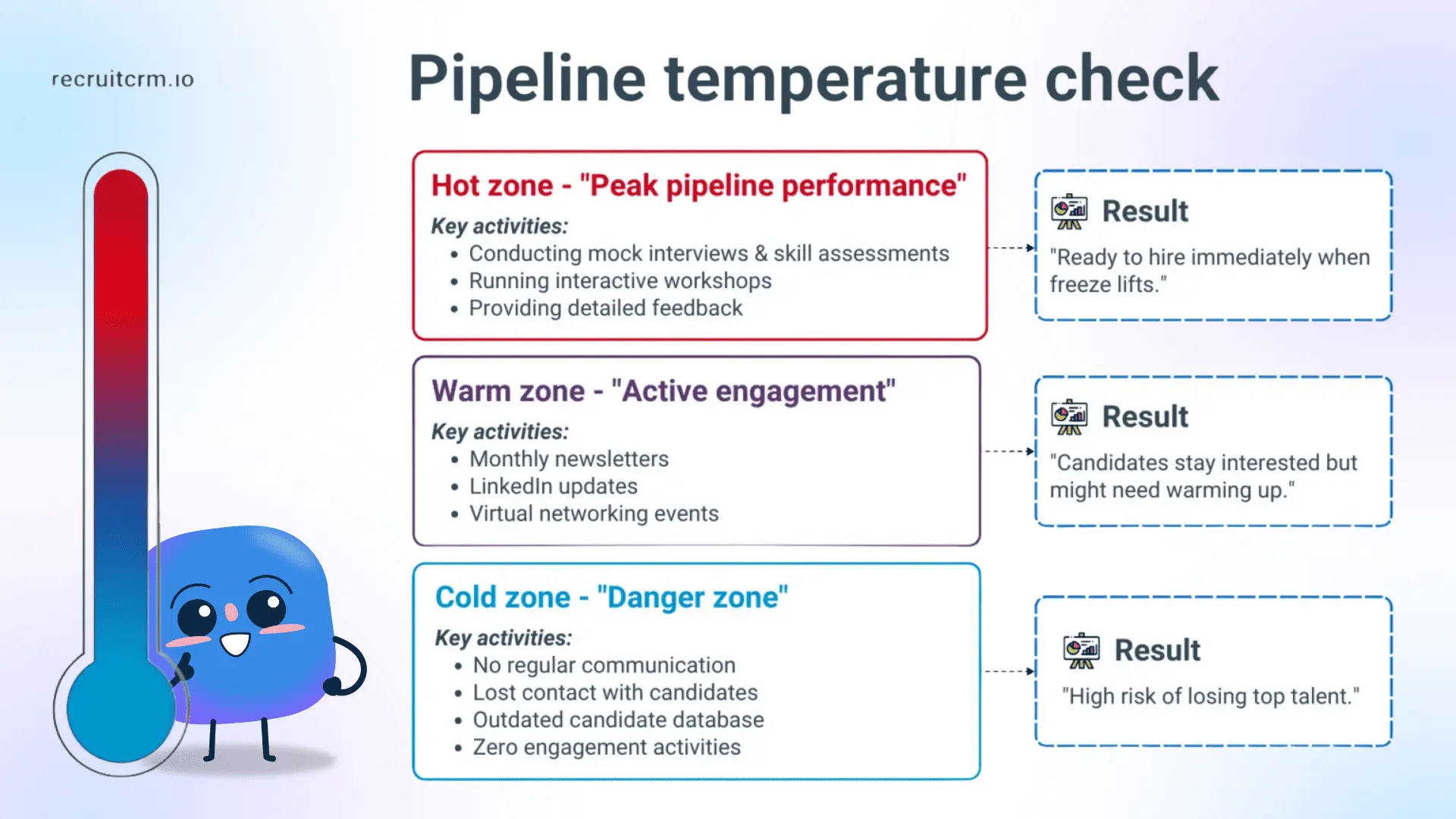 recruitcrm.io

Pipeline temperature check

Hot zone - "Peak pipeline performance"

Key activities:
• Conducting mock interviews & skill assessments
• Running interactive workshops
• Providing detailed feedback

Result

"Ready to hire immediately when freeze lifts."

Warm zone - "Active engagement"

Key activities:
• Monthly newsletters
• LinkedIn updates
• Virtual networking events

Result

"Candidates stay interested but might need warming up."

Cold zone - "Danger zone"

Key activities:
• No regular communication
• Lost contact with candidates
• Outdated candidate database
• Zero engagement activities

Result

"High risk of losing top talent."